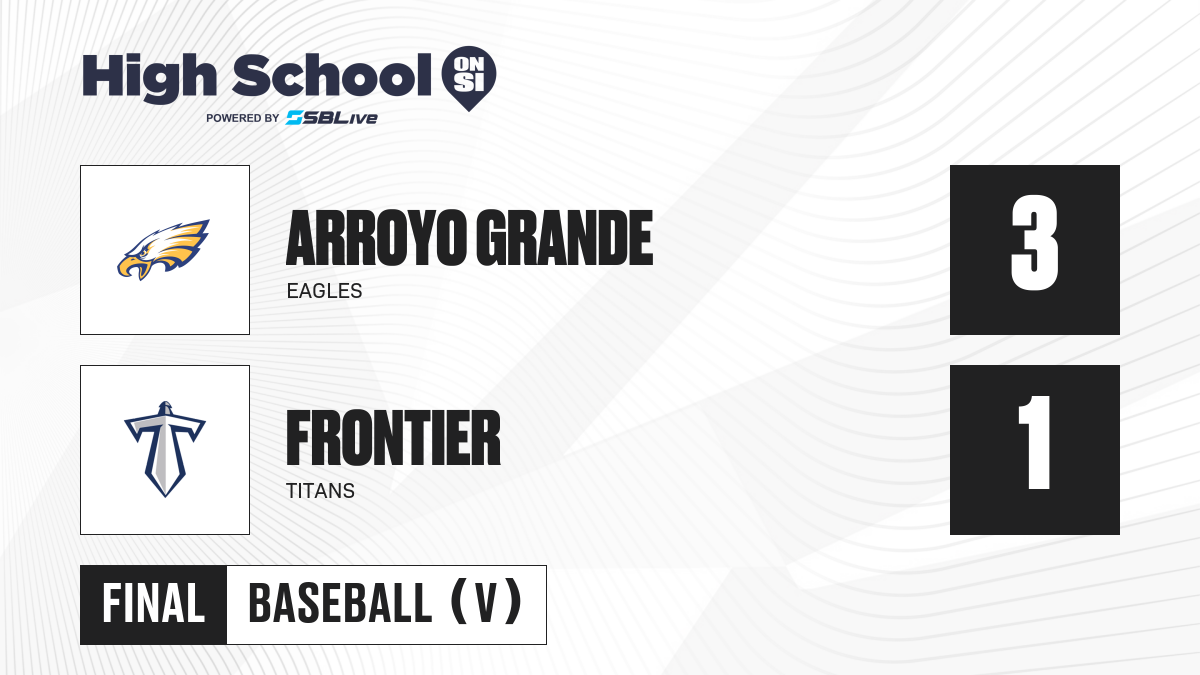 High School ON SI
POWERED BY SBLive

ARROYO GRANDE
EAGLES

3

FRONTIER
TITANS

1

FINAL BASEBALL (V)